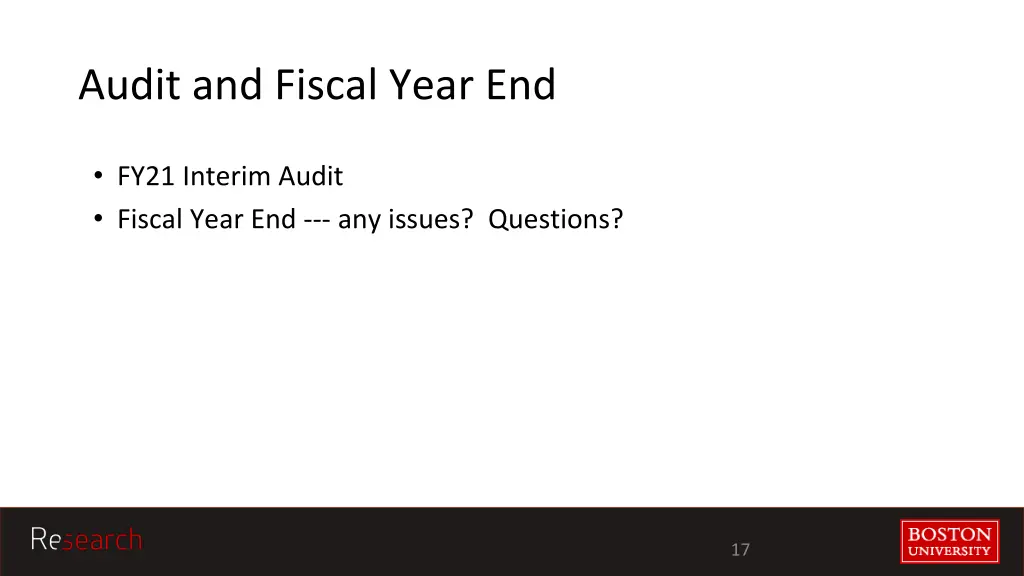 Audit and Fiscal Year End

• FY21 Interim Audit
• Fiscal Year End --- any issues? Questions?

Research

17

BOSTON UNIVERSITY